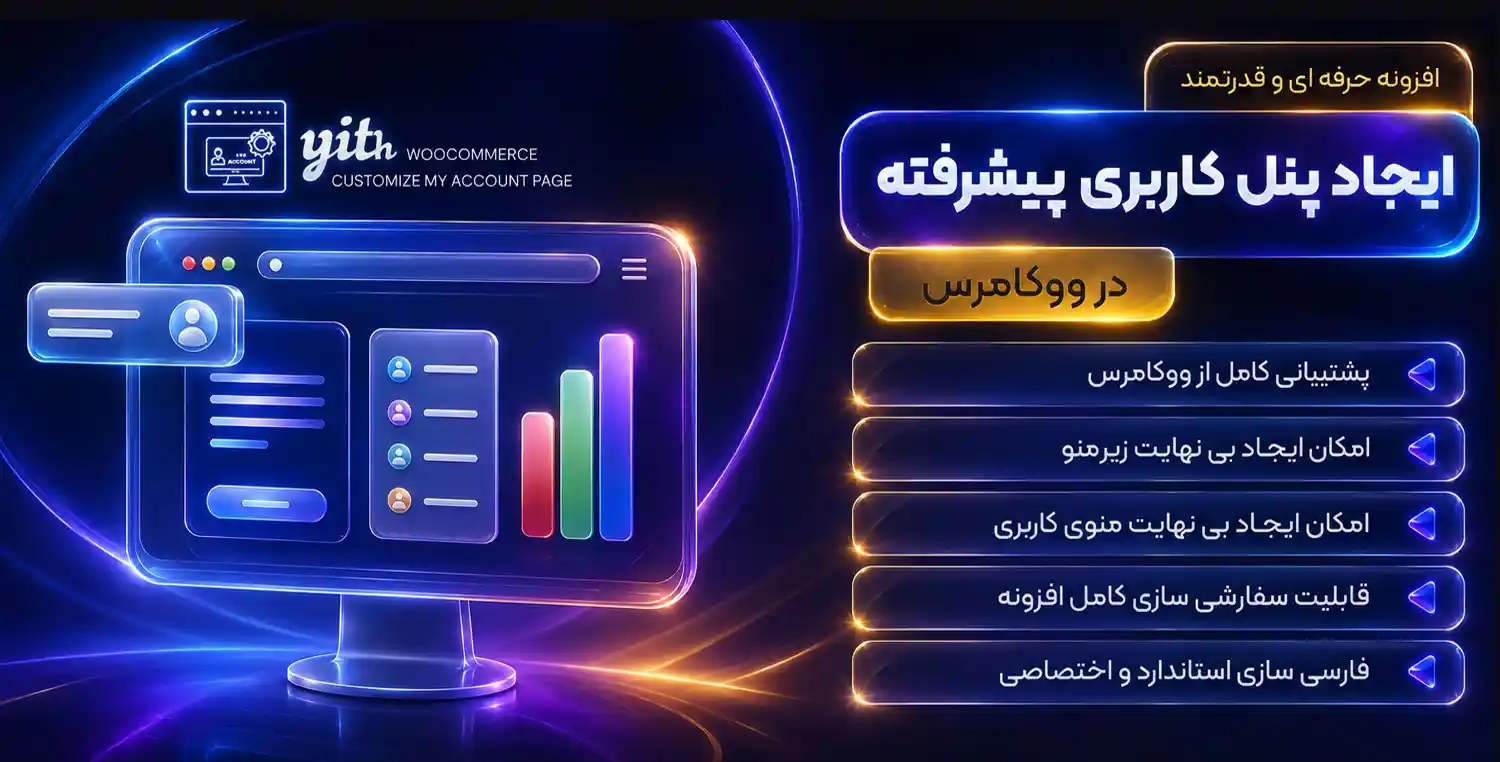 افزونه حرفه ای و قدرتمند

ایجاد پنل کاربری پیشرفته

در ووکامرس

پشتیبانی کامل از ووکامرس

امکان ایجاد بی نهایت زیرمنو

امکان ایجاد بی نهایت منوی کاربری

قابلیت سفارشی سازی کامل افزونه

فارسی سازی استاندارد و اختصاصی

ACCOUNT

yith WOOCOMMERCE
CUSTOMIZE MY ACCOUNT PAGE